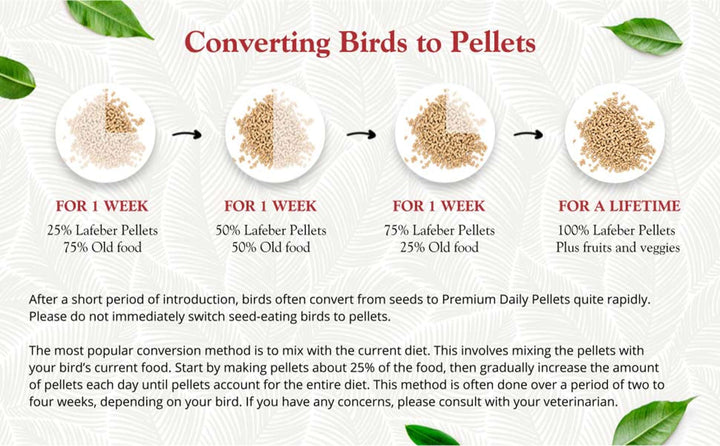 Converting Birds to Pellets

FOR 1 WEEK
25% Lafeber Pellets
75% Old food

FOR 1 WEEK
50% Lafeber Pellets
50% Old food

FOR 1 WEEK
75% Lafeber Pellets
25% Old food

FOR A LIFETIME
100% Lafeber Pellets
Plus fruits and veggies

After a short period of introduction, birds often convert from seeds to Premium Daily Pellets quite rapidly. Please do not immediately switch seed-eating birds to pellets.

The most popular conversion method is to mix with the current diet. This involves mixing the pellets with your bird's current food. Start by making pellets about 25% of the food, then gradually increase the amount of pellets each day until pellets account for the entire diet. This method is often done over a period of two to four weeks, depending on your bird. If you have any concerns, please consult with your veterinarian.